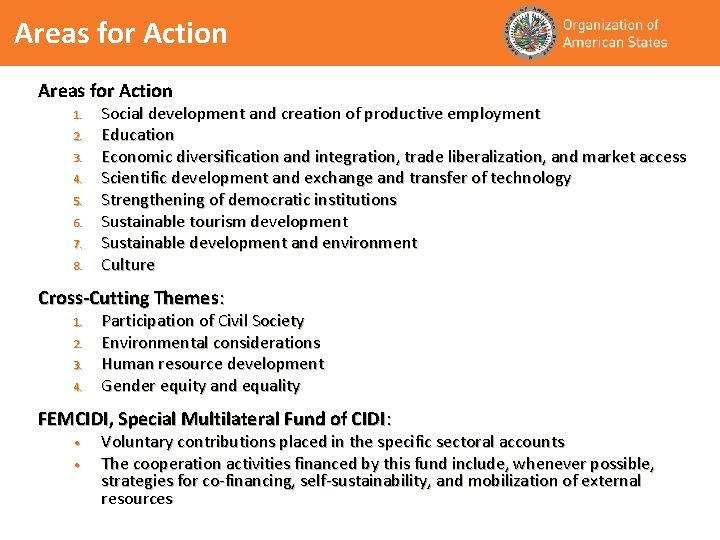 Areas for Action

Organization of American States

Areas for Action
1. Social development and creation of productive employment
2. Education
3. Economic diversification and integration, trade liberalization, and market access
4. Scientific development and exchange and transfer of technology
5. Strengthening of democratic institutions
6. Sustainable tourism development
7. Sustainable development and environment
8. Culture

Cross-Cutting Themes:
1. Participation of Civil Society
2. Environmental considerations
3. Human resource development
4. Gender equity and equality

FEMCIDI, Special Multilateral Fund of CIDI:
• Voluntary contributions placed in the specific sectoral accounts
• The cooperation activities financed by this fund include, whenever possible, strategies for co-financing, self-sustainability, and mobilization of external resources